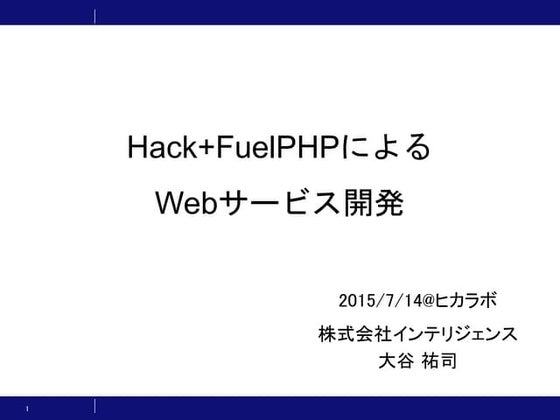 Hack+FuelPHPによる
Webサービス開発

2015/7/14@ヒカラボ

株式会社インテリジェンス
大谷 祐司

1